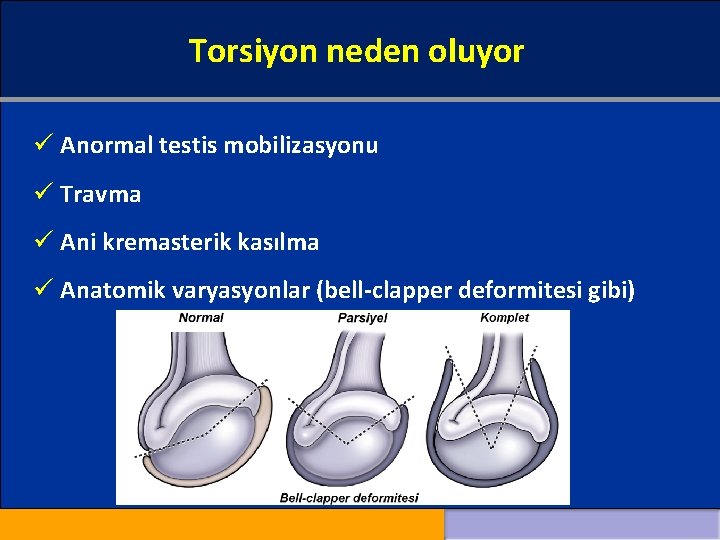 Torsiyon neden oluyor

✓ Anormal testis mobilizasyonu

✓ Travma

✓ Ani kremasterik kasılma

✓ Anatomik varyasyonlar (bell-clapper deformitesi gibi)

Normal

Parsiyel

Komplet

Bell-clapper deformitesi